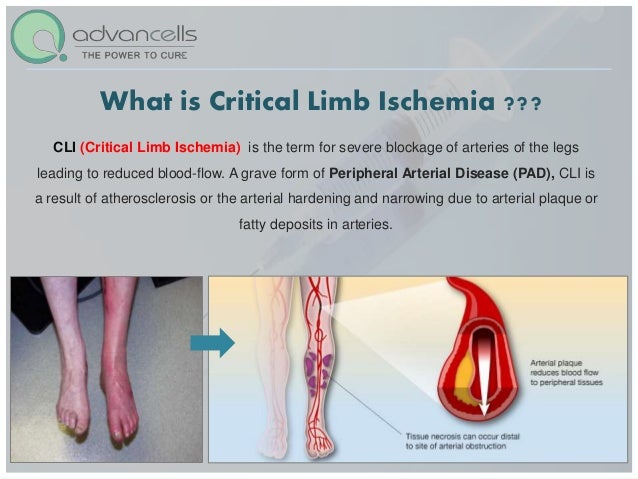 advancells
THE POWER TO CURE

What is Critical Limb Ischemia ???

CLI (Critical Limb Ischemia) is the term for severe blockage of arteries of the legs leading to reduced blood-flow. A grave form of Peripheral Arterial Disease (PAD), CLI is a result of atherosclerosis or the arterial hardening and narrowing due to arterial plaque or fatty deposits in arteries.

Arterial plaque reduces blood flow to peripheral tissues

Tissue necrosis can occur distal to site of arterial obstruction